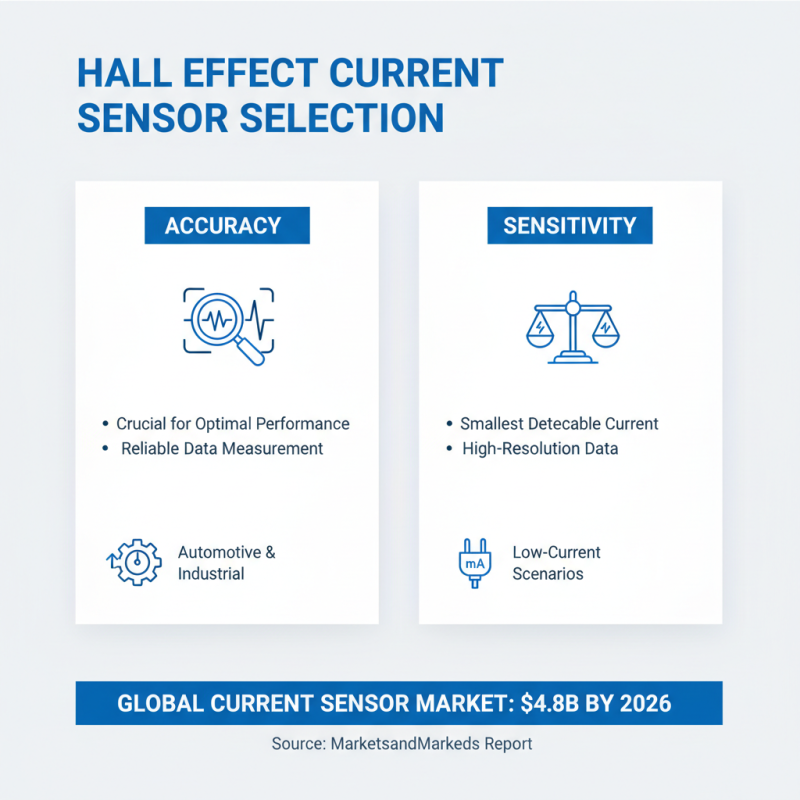 HALL EFFECT CURRENT SENSOR SELECTION

ACCURACY

• Crucial for Optimal Performance
• Reliable Data Measurement

Automotive & Industrial

SENSITIVITY

• Smallest Detecable Current
• High-Resolution Data

mA

Low-Current Scenarios

GLOBAL CURRENT SENSOR MARKET: $4.8B BY 2026

Source: MarketsandMarkeds Report